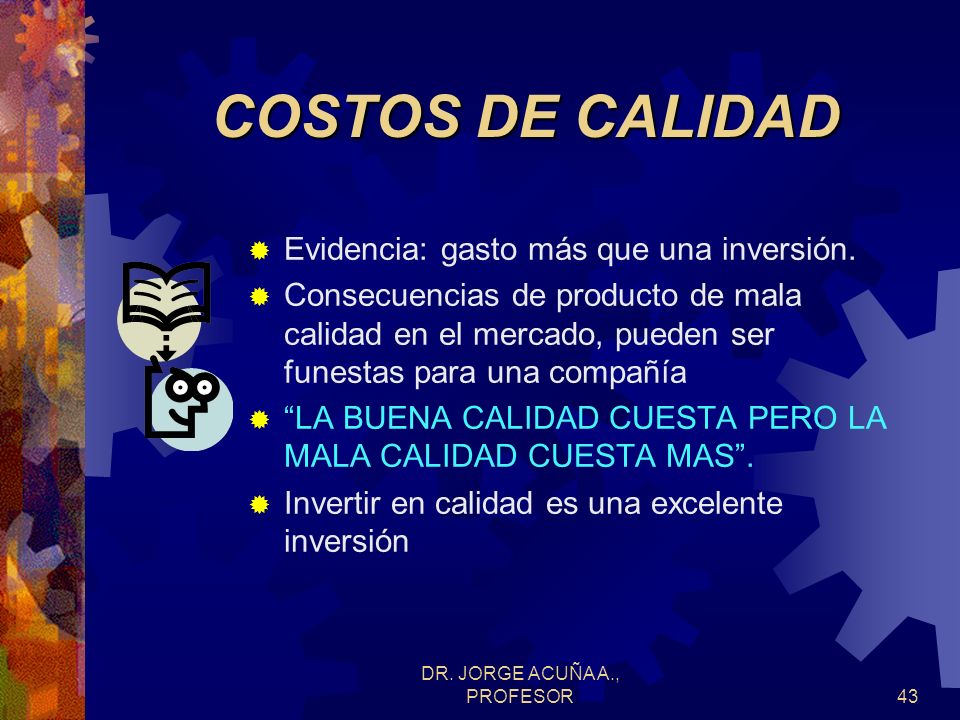 COSTOS DE CALIDAD

Evidencia: gasto más que una inversión.

Consecuencias de producto de mala calidad en el mercado, pueden ser funestas para una compañía

“LA BUENA CALIDAD CUESTA PERO LA MALA CALIDAD CUESTA MAS”.

Invertir en calidad es una excelente inversión

DR. JORGE ACUÑA A., PROFESOR

43